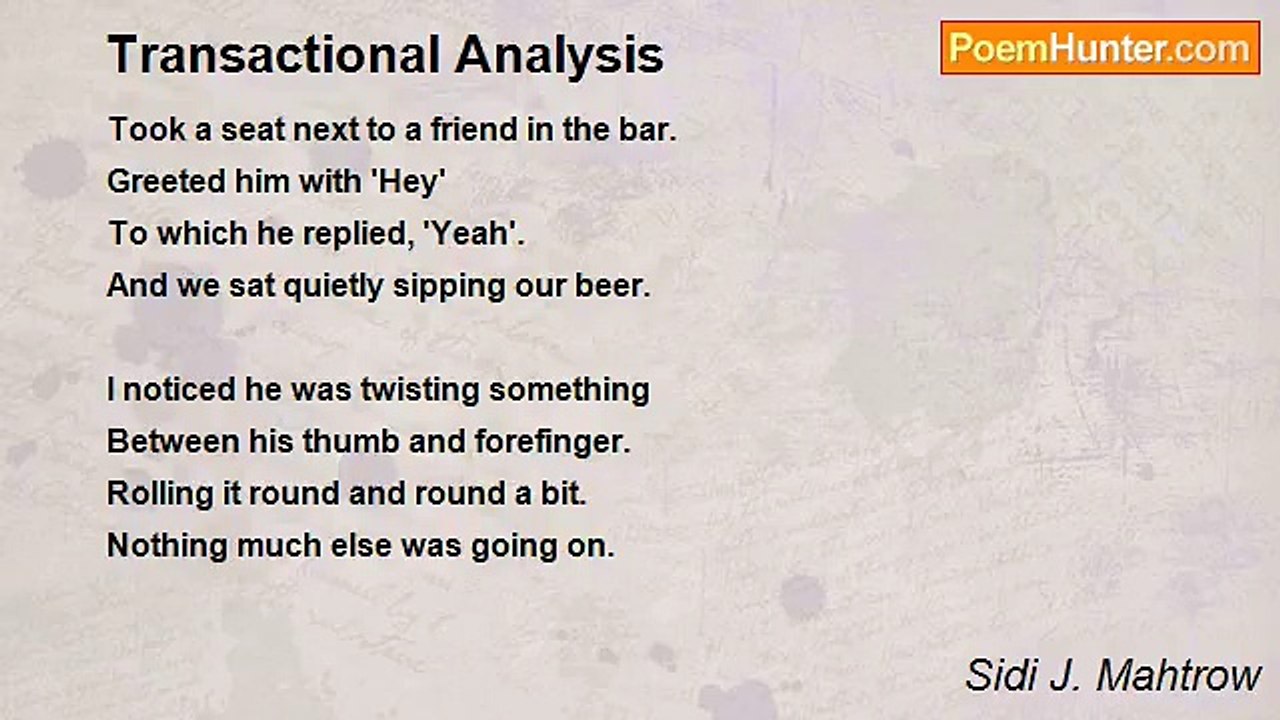 Transactional Analysis

PoemHunter.com

Took a seat next to a friend in the bar.
Greeted him with 'Hey'
To which he replied, 'Yeah'.
And we sat quietly sipping our beer.

I noticed he was twisting something
Between his thumb and forefinger.
Rolling it round and round a bit.
Nothing much else was going on.

Sidi J. Mahtrow